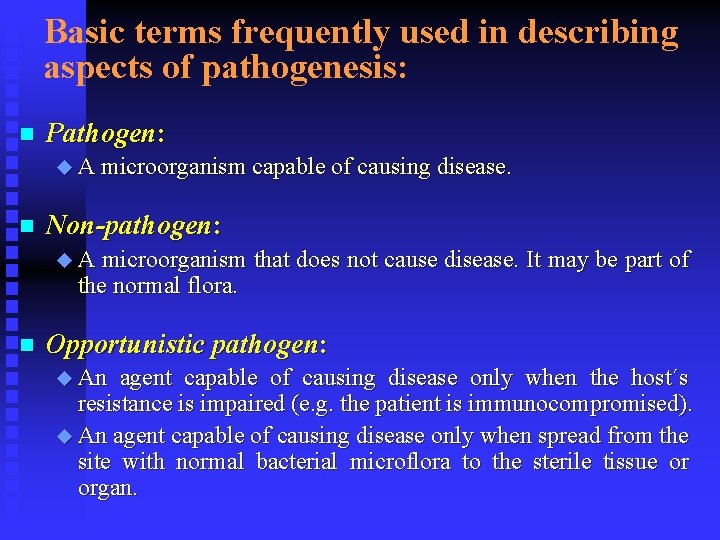 Basic terms frequently used in describing aspects of pathogenesis:

Pathogen:

A microorganism capable of causing disease.

Non-pathogen:

A microorganism that does not cause disease. It may be part of the normal flora.

Opportunistic pathogen:

An agent capable of causing disease only when the host´s resistance is impaired (e.g. the patient is immunocompromised).

An agent capable of causing disease only when spread from the site with normal bacterial microflora to the sterile tissue or organ.